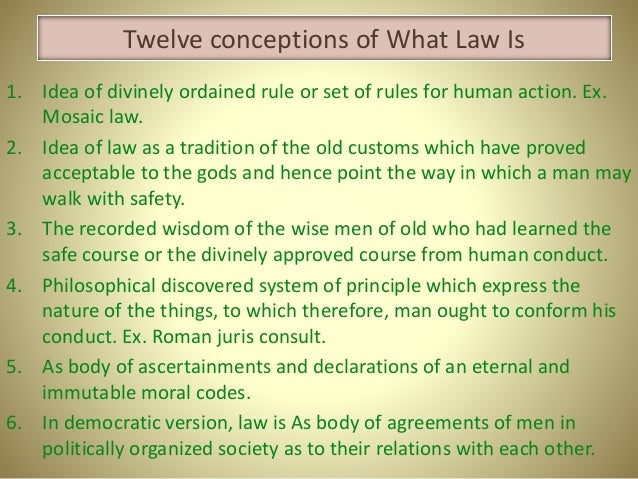 Twelve conceptions of What Law Is

1. Idea of divinely ordained rule or set of rules for human action. Ex. Mosaic law.
2. Idea of law as a tradition of the old customs which have proved acceptable to the gods and hence point the way in which a man may walk with safety.
3. The recorded wisdom of the wise men of old who had learned the safe course or the divinely approved course from human conduct.
4. Philosophical discovered system of principle which express the nature of the things, to which therefore, man ought to conform his conduct. Ex. Roman juris consult.
5. As body of ascertainments and declarations of an eternal and immutable moral codes.
6. In democratic version, law is As body of agreements of men in politically organized society as to their relations with each other.